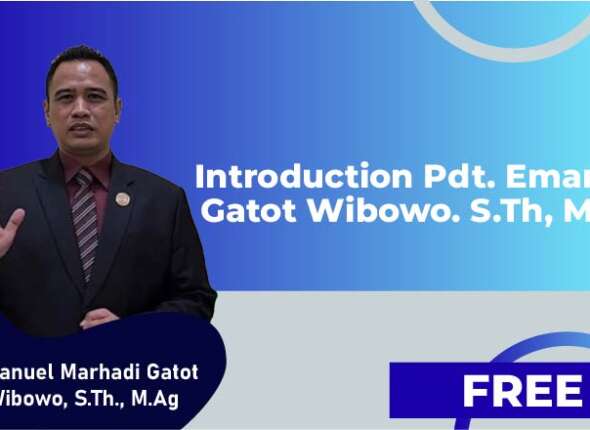 Introduction Pdt. Eman
Gatot Wibowo. S.Th, M

anuel Marhadi Gatot
Wibowo, S.Th., M.Ag

FREE